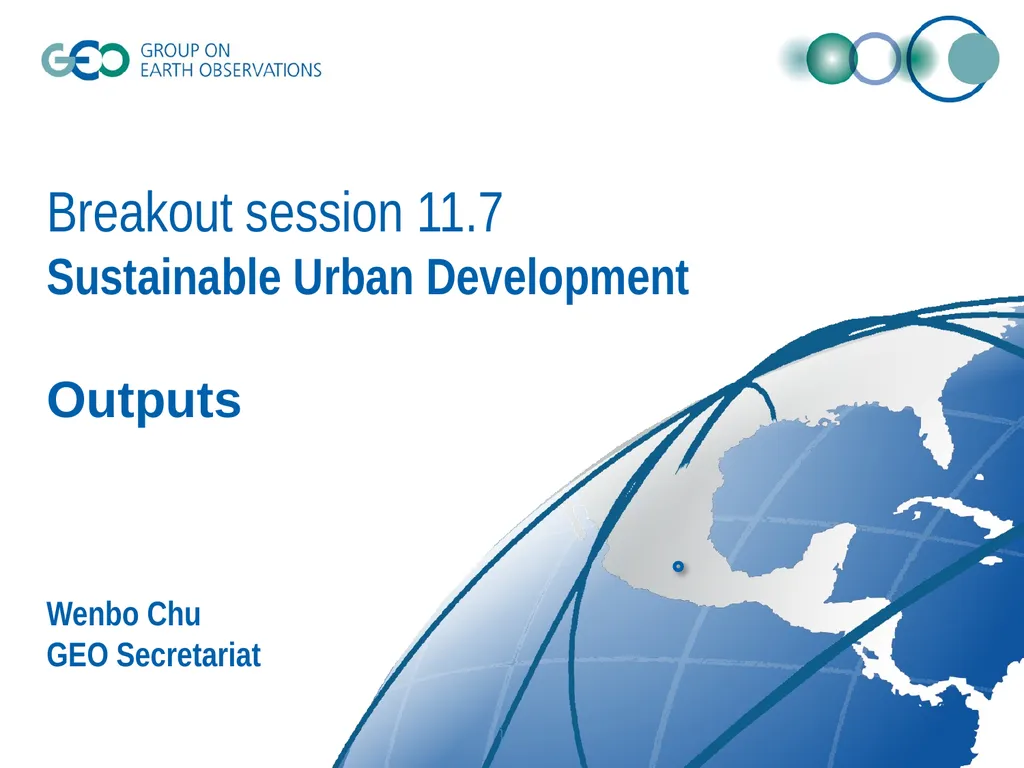 GEO GROUP ON EARTH OBSERVATIONS

Breakout session 11.7
Sustainable Urban Development

Outputs

Wenbo Chu
GEO Secretariat